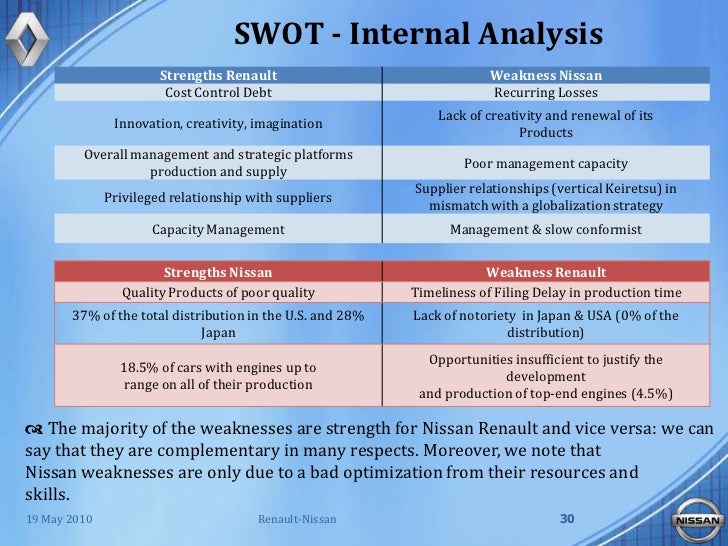 SWOT - Internal Analysis

| Strengths Renault | Weakness Nissan |
|---|---|
| Cost Control Debt | Recurring Losses |
| Innovation, creativity, imagination | Lack of creativity and renewal of its Products |
| Overall management and strategic platforms production and supply | Poor management capacity |
| Privileged relationship with suppliers | Supplier relationships (vertical Keiretsu) in mismatch with a globalization strategy |
| Capacity Management | Management & slow conformist |

| Strengths Nissan | Weakness Renault |
|---|---|
| Quality Products of poor quality | Timeliness of Filing Delay in production time |
| 37% of the total distribution in the U.S. and 28% Japan | Lack of notoriety in Japan & USA (0% of the distribution) |
| 18.5% of cars with engines up to range on all of their production | Opportunities insufficient to justify the development and production of top-end engines (4.5%) |

The majority of the weaknesses are strength for Nissan Renault and vice versa: we can say that they are complementary in many respects. Moreover, we note that Nissan weaknesses are only due to a bad optimization from their resources and skills.

19 May 2010 Renault-Nissan 30

NISSAN